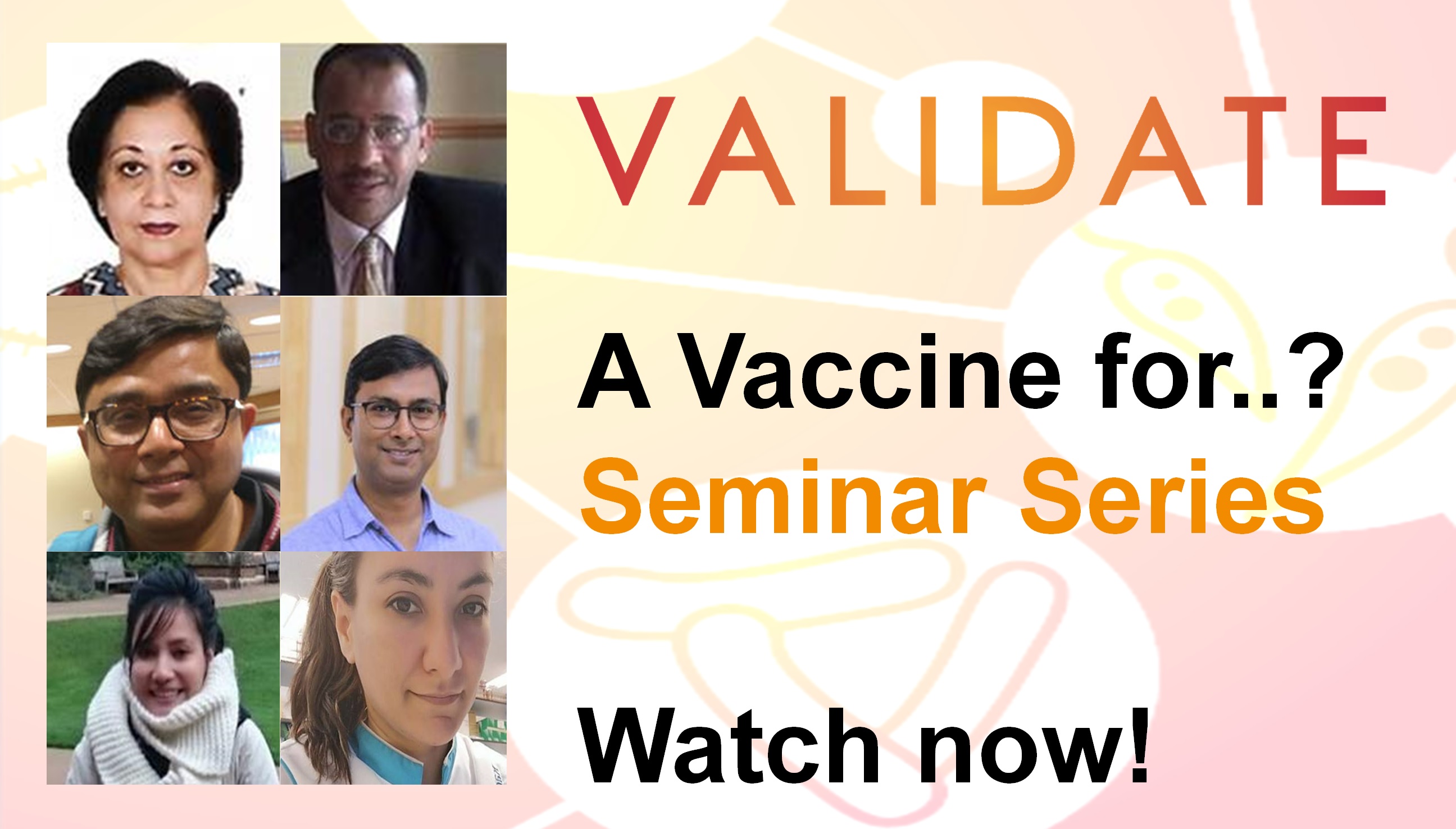 VALIDATE

A Vaccine for..?
Seminar Series

Watch now!